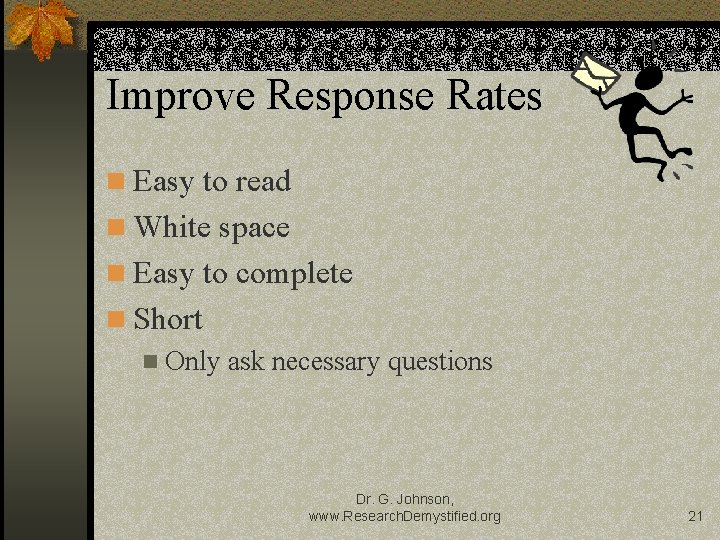 Improve Response Rates

Easy to read

White space

Easy to complete

Short

Only ask necessary questions

Dr. G. Johnson, www.ResearchDemystified.org

21